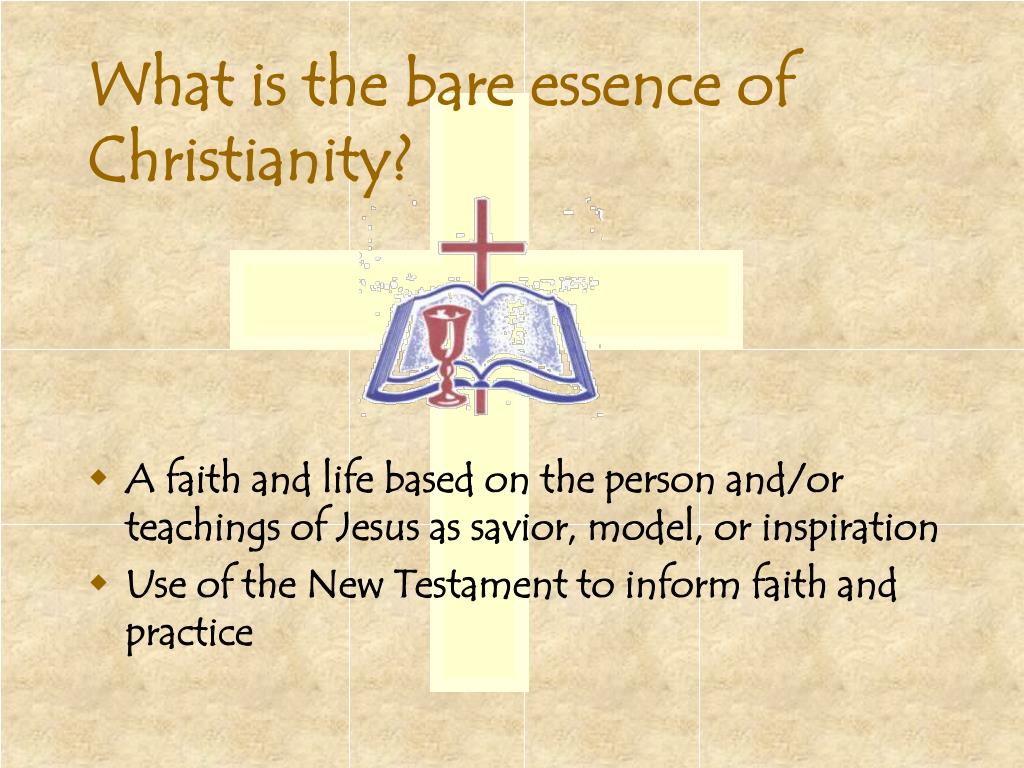 What is the bare essence of Christianity?

- A faith and life based on the person and/or teachings of Jesus as savior, model, or inspiration
- Use of the New Testament to inform faith and practice